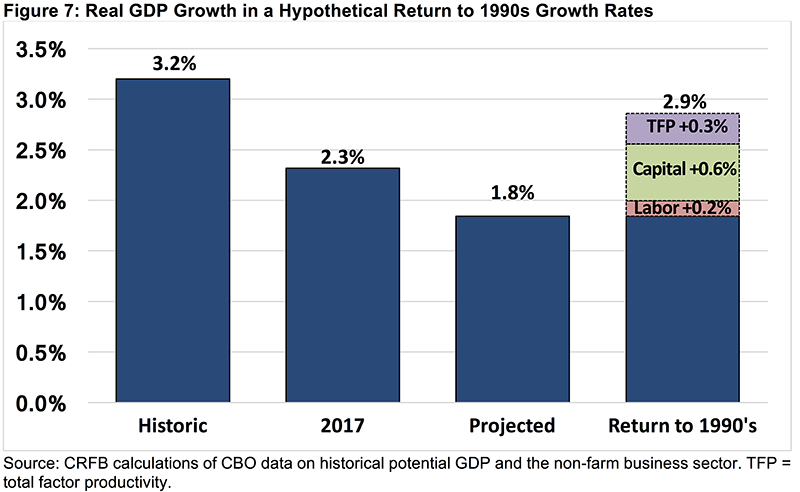 Figure 7: Real GDP Growth in a Hypothetical Return to 1990s Growth Rates

3.5%
3.0%
2.5%
2.0%
1.5%
1.0%
0.5%
0.0%

3.2%
2.3%
1.8%
2.9%
TFP +0.3%
Capital +0.6%
Labor +0.2%

Historic
2017
Projected
Return to 1990's

Source: CRFB calculations of CBO data on historical potential GDP and the non-farm business sector. TFP = total factor productivity.